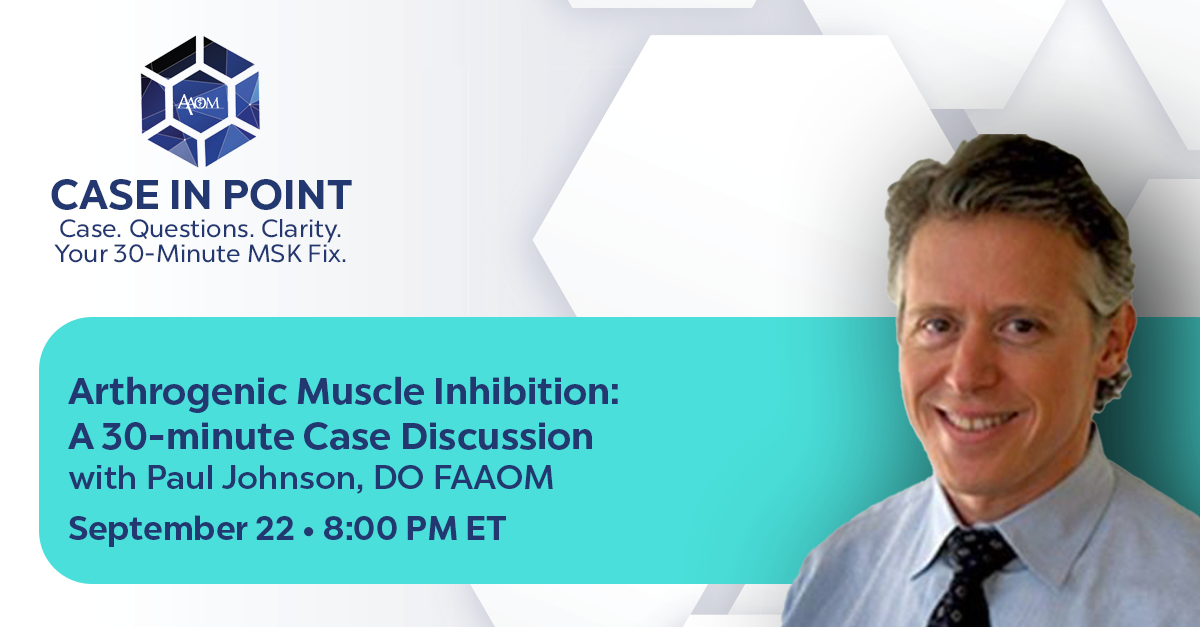 AAOM

CASE IN POINT
Case. Questions. Clarity.
Your 30-Minute MSK Fix.

Arthrogenic Muscle Inhibition:
A 30-minute Case Discussion
with Paul Johnson, DO FAAOM

September 22 • 8:00 PM ET